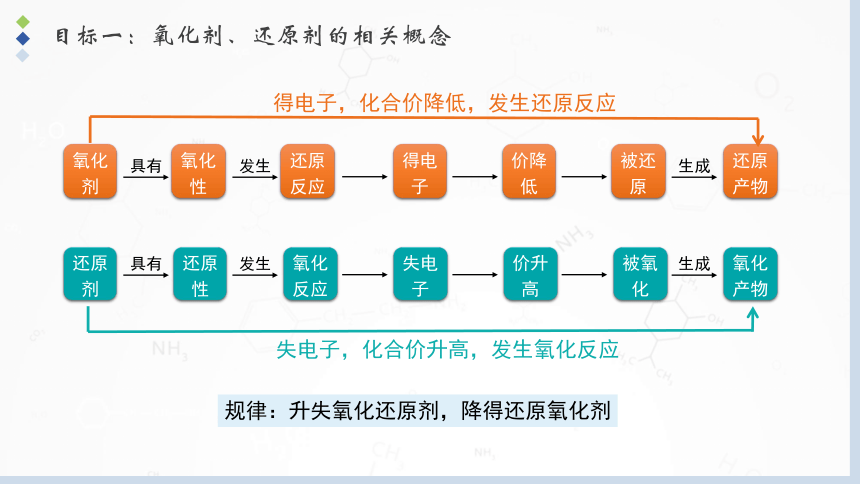 目标一：氧化剂、还原剂的相关概念

得电子，化合价降低，发生还原反应

氧化剂 具有 氧化性 发生 还原反应 得电子 价降低 被还原 生成 还原产物

还原剂 具有 还原性 发生 氧化反应 失电子 价升高 被氧化 生成 氧化产物

失电子，化合价升高，发生氧化反应

规律：升失氧化还原剂，降得还原氧化剂